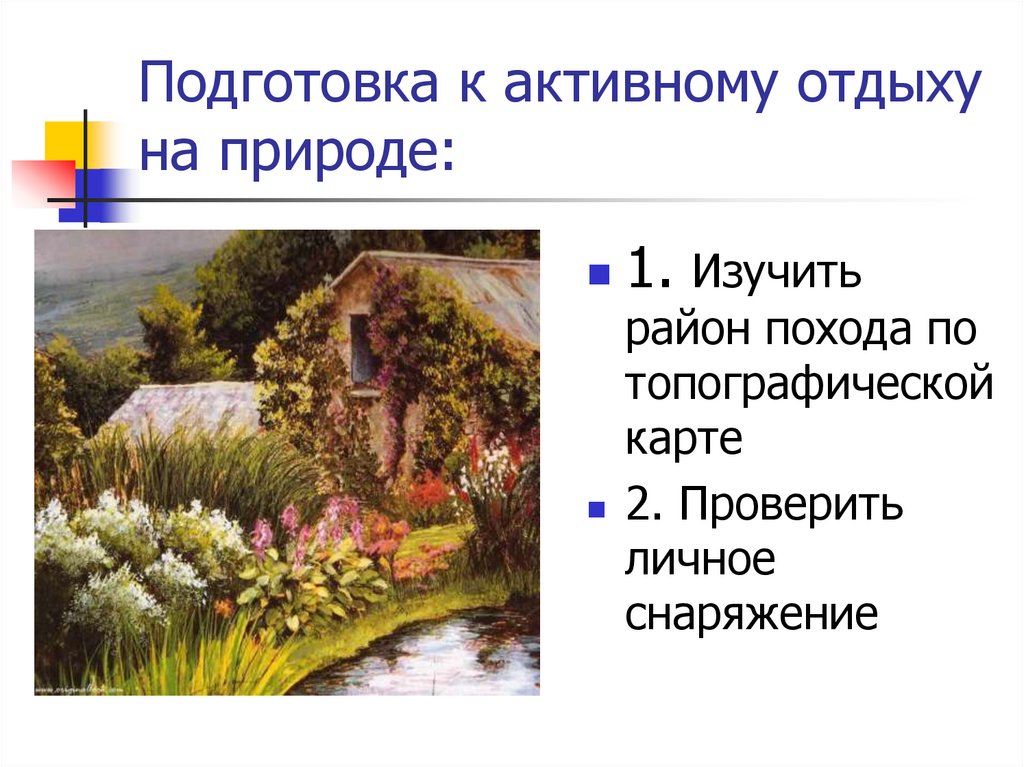 Подготовка к активному отдыху на природе:

1. Изучить район похода по топографической карте

2. Проверить личное снаряжение